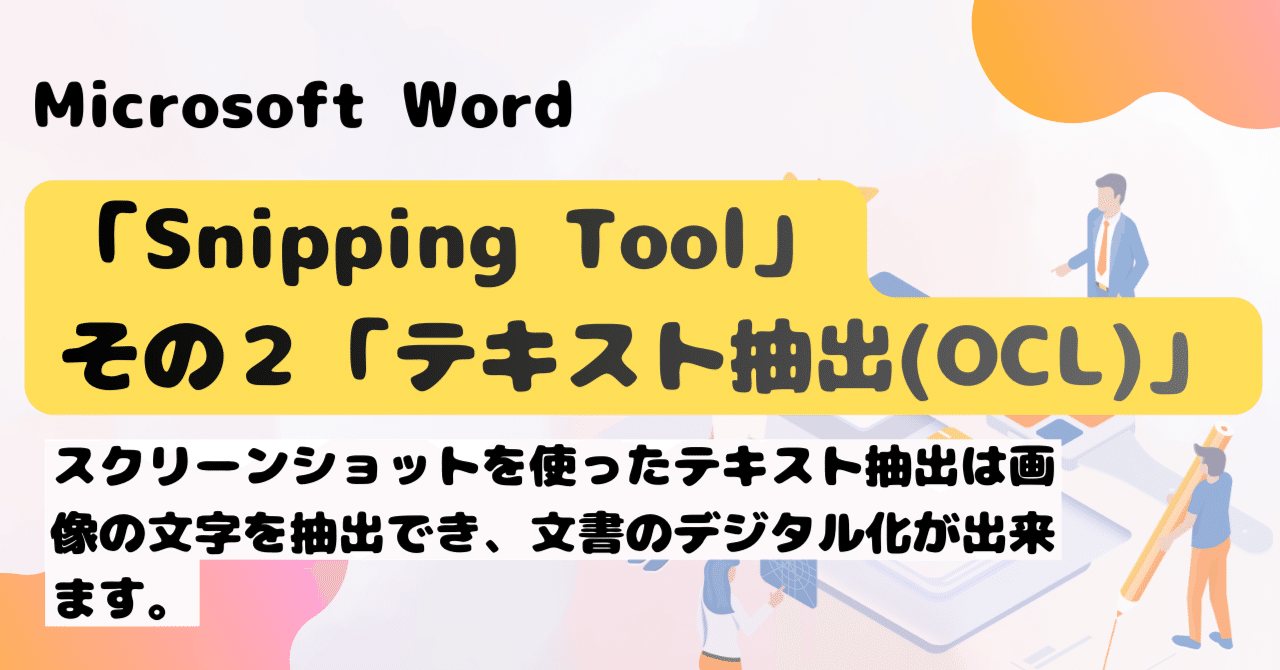 Microsoft Word

「Snipping Tool」
その２「テキスト抽出(OCL)」

スクリーンショットを使ったテキスト抽出は画像の文字を抽出でき、文書のデジタル化が出来ます。